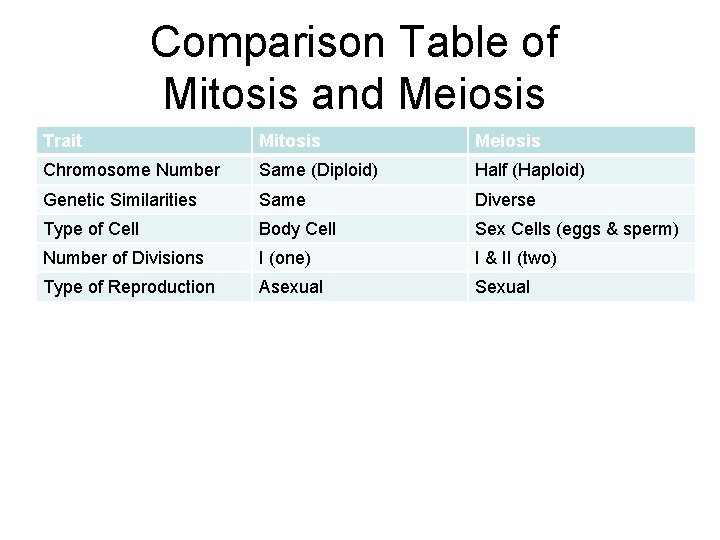 Comparison Table of Mitosis and Meiosis

| Trait | Mitosis | Meiosis |
|---|---|---|
| Chromosome Number | Same (Diploid) | Half (Haploid) |
| Genetic Similarities | Same | Diverse |
| Type of Cell | Body Cell | Sex Cells (eggs & sperm) |
| Number of Divisions | I (one) | I & II (two) |
| Type of Reproduction | Asexual | Sexual |